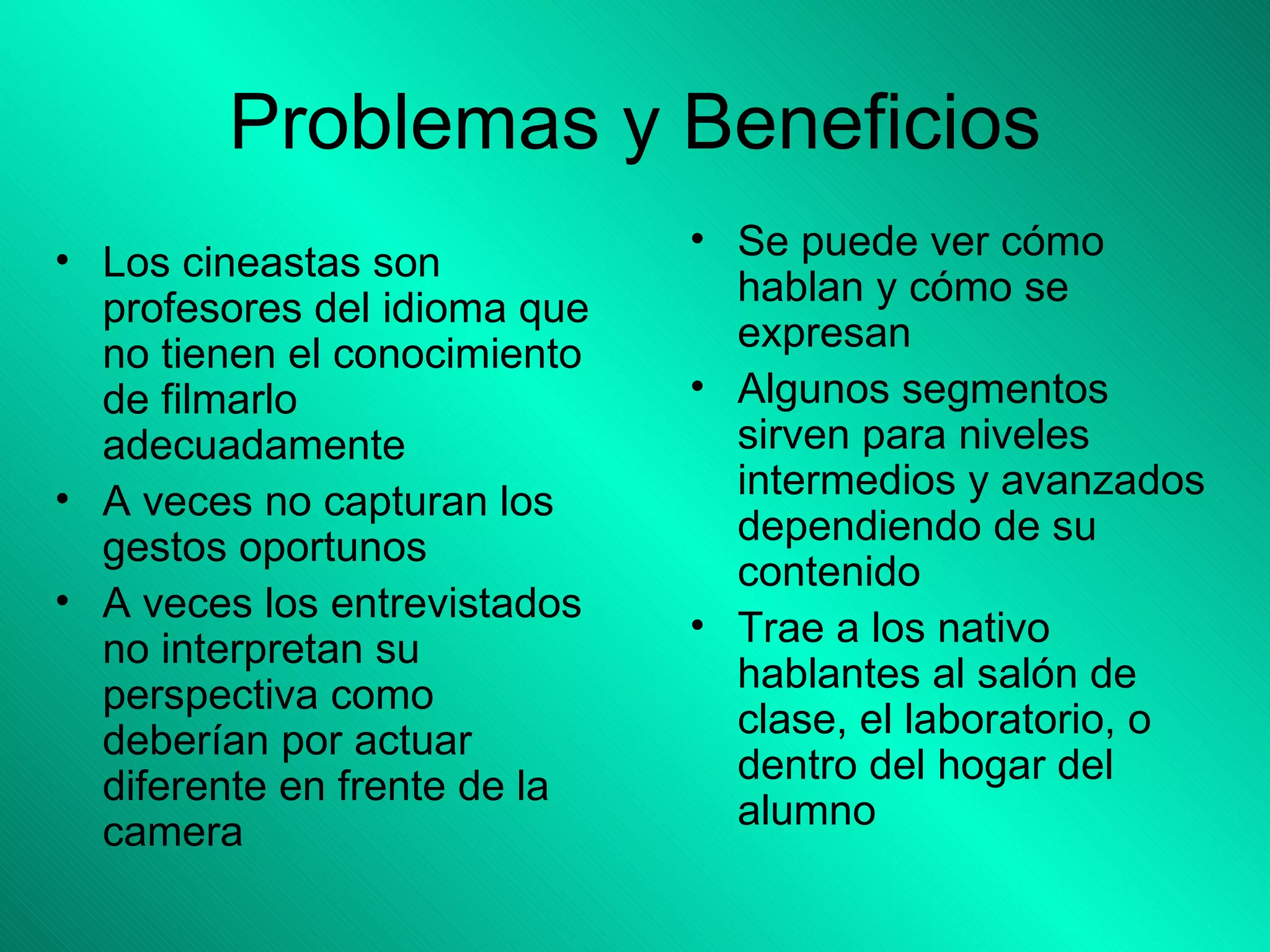 Problemas y Beneficios

• Los cineastas son profesores del idioma que no tienen el conocimiento de filmarlo adecuadamente
• A veces no capturan los gestos oportunos
• A veces los entrevistados no interpretan su perspectiva como deberían por actuar diferente en frente de la camera

• Se puede ver cómo hablan y cómo se expresan
• Algunos segmentos sirven para niveles intermedios y avanzados dependiendo de su contenido
• Trae a los nativo hablantes al salón de clase, el laboratorio, o dentro del hogar del alumno